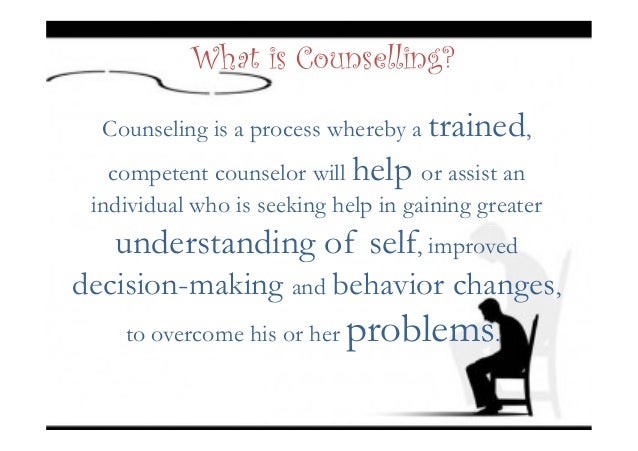 What is Counselling?

Counseling is a process whereby a trained, competent counselor will help or assist an individual who is seeking help in gaining greater understanding of self, improved decision-making and behavior changes, to overcome his or her problems.